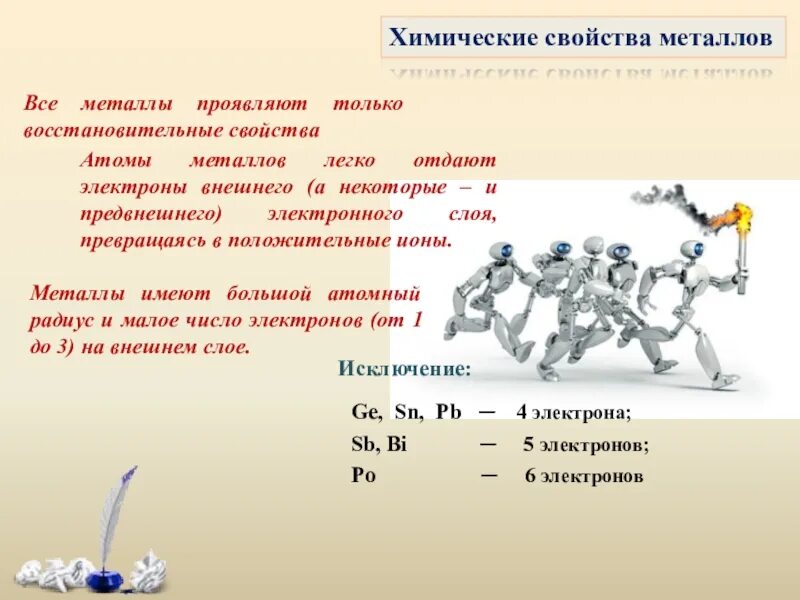 Химические свойства металлов

Все металлы проявляют только восстановительные свойства

Атомы металлов легко отдают электроны внешнего (а некоторые – и предвнешнего) электронного слоя, превращаясь в положительные ионы.

Металлы имеют большой атомный радиус и малое число электронов (от 1 до 3) на внешнем слое.

Исключение:

Ge, Sn, Pb — 4 электрона;
Sb, Bi — 5 электронов;
Po — 6 электронов